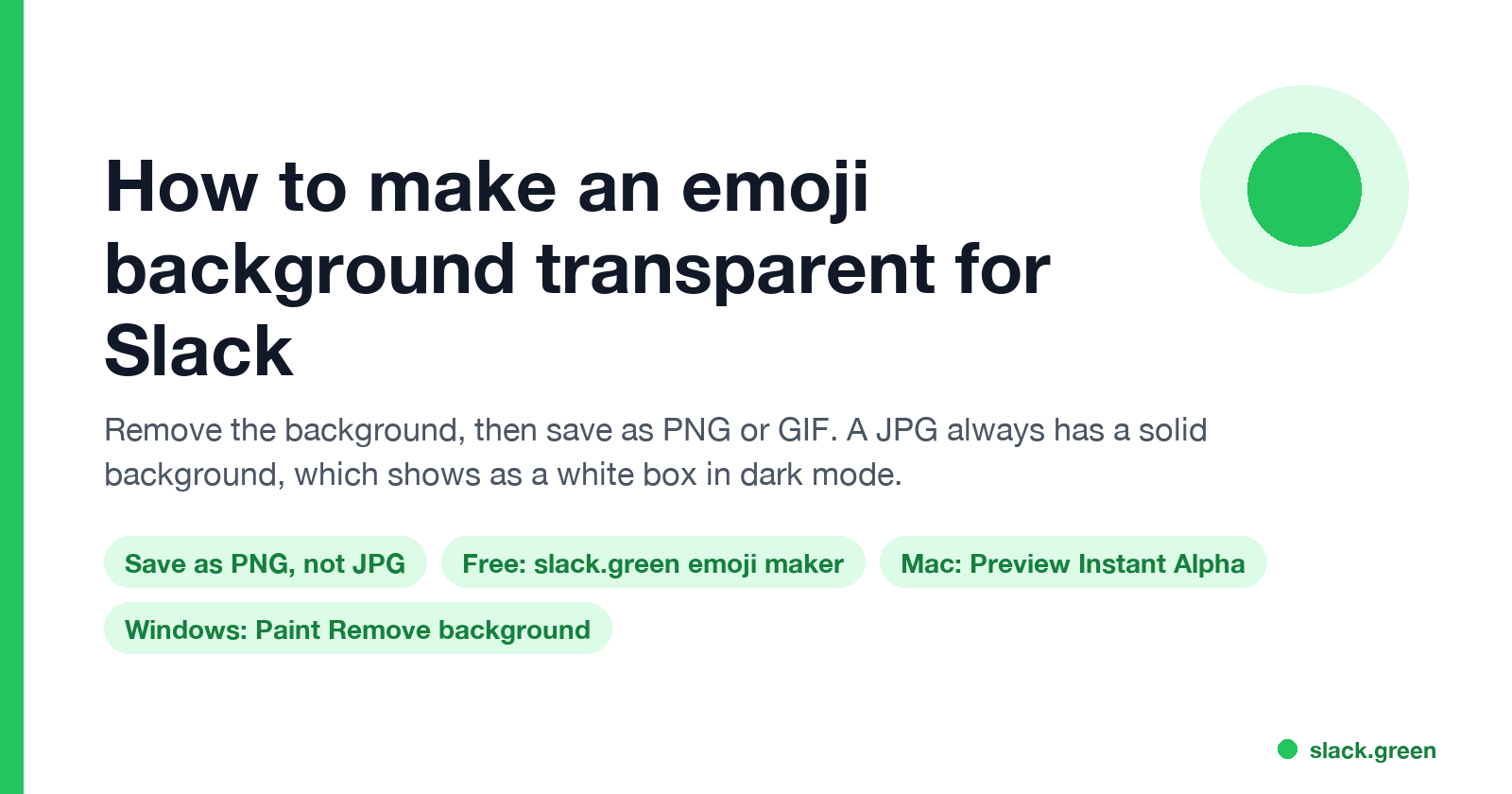 How to make an emoji background transparent for Slack

Remove the background, then save as PNG or GIF. A JPG always has a solid background, which shows as a white box in dark mode.

Save as PNG, not JPG

Free: slack.green emoji maker

Mac: Preview Instant Alpha

Windows: Paint Remove background

slack.green